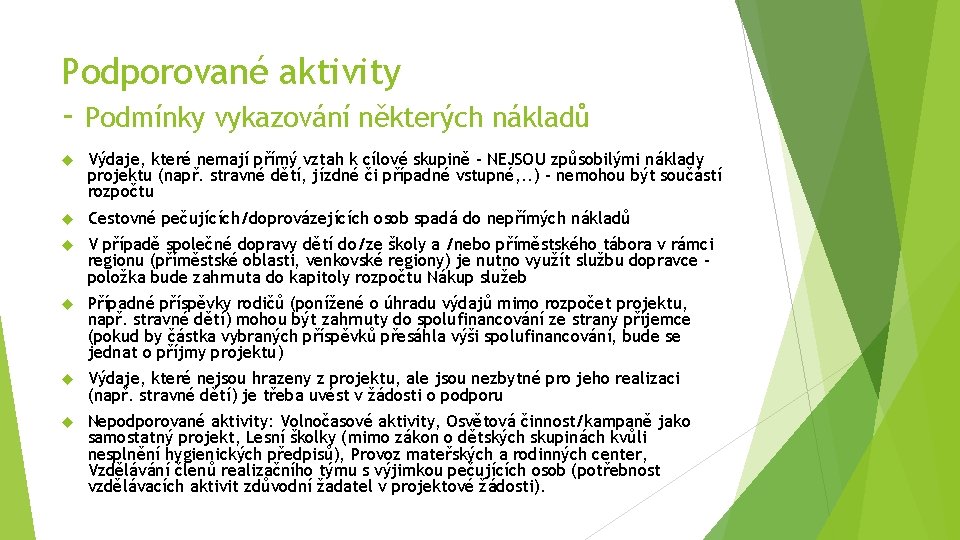 Podporované aktivity
- Podmínky vykazování některých nákladů

Výdaje, které nemají přímý vztah k cílové skupině - NEJSOU způsobilými náklady projektu (např. stravné dětí, jízdné či případné vstupné,..) - nemohou být součástí rozpočtu

Cestovné pečujících/doprovázejících osob spadá do nepřímých nákladů

V případě společné dopravy dětí do/ze školy a /nebo příměstského tábora v rámci regionu (příměstské oblasti, venkovské regiony) je nutno využít službu dopravce - položka bude zahrnuta do kapitoly rozpočtu Nákup služeb

Případné příspěvky rodičů (ponížené o úhradu výdajů mimo rozpočet projektu, např. stravné dětí) mohou být zahrnuty do spolufinancování ze strany příjemce (pokud by částka vybraných příspěvků přesáhla výši spolufinancování, bude se jednat o příjmy projektu)

Výdaje, které nejsou hrazeny z projektu, ale jsou nezbytné pro jeho realizaci (např. stravné dětí) je třeba uvést v žádosti o podporu

Nepodporované aktivity: Volnočasové aktivity, Osvětová činnost/kampaně jako samostatný projekt, Lesní školky (mimo zákon o dětských skupinách kvůli nesplnění hygienických předpisů), Provoz mateřských a rodinných center, Vzdělávání členů realizačního týmu s výjimkou pečujících osob (potřebnost vzdělávacích aktivit zdůvodní žadatel v projektové žádosti).